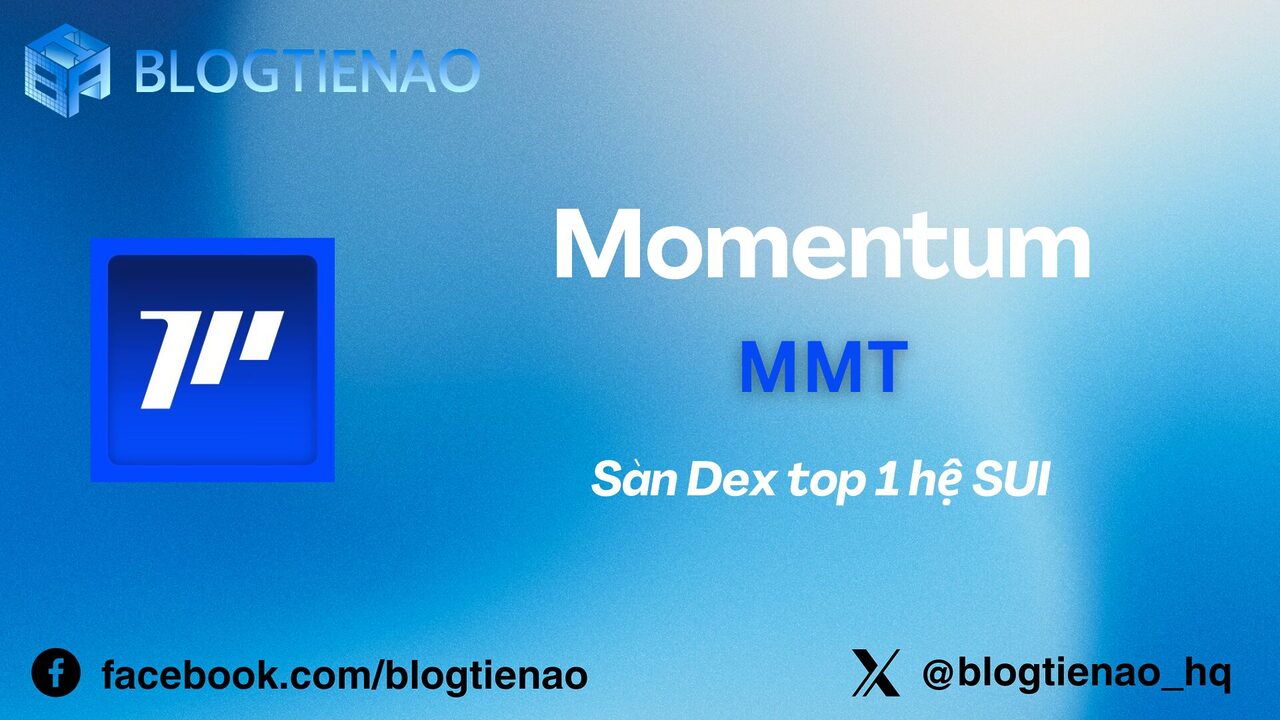 BLOGTIENAO

Momentum

MMT

Sàn Dex top 1 hệ SUI

facebook.com/blogtienao

@blogtienao_hq